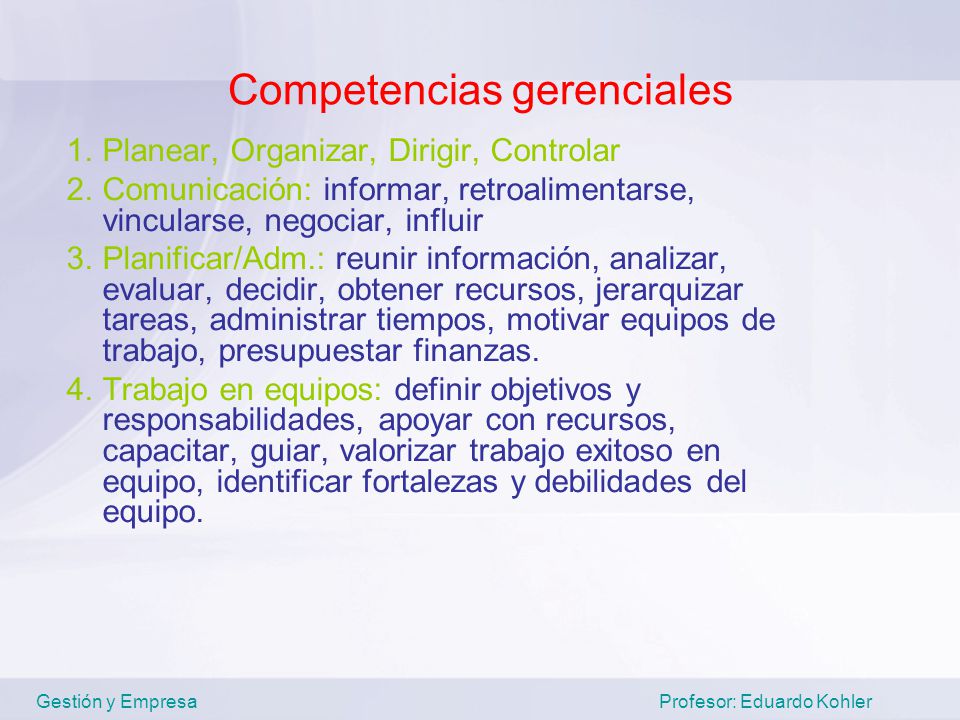 Competencias gerenciales

1. Planear, Organizar, Dirigir, Controlar
2. Comunicación: informar, retroalimentarse, vincularse, negociar, influir
3. Planificar/Adm.: reunir información, analizar, evaluar, decidir, obtener recursos, jerarquizar tareas, administrar tiempos, motivar equipos de trabajo, presupuestar finanzas.
4. Trabajo en equipos: definir objetivos y responsabilidades, apoyar con recursos, capacitar, guiar, valorizar trabajo exitoso en equipo, identificar fortalezas y debilidades del equipo.

Gestión y Empresa

Profesor: Eduardo Kohler